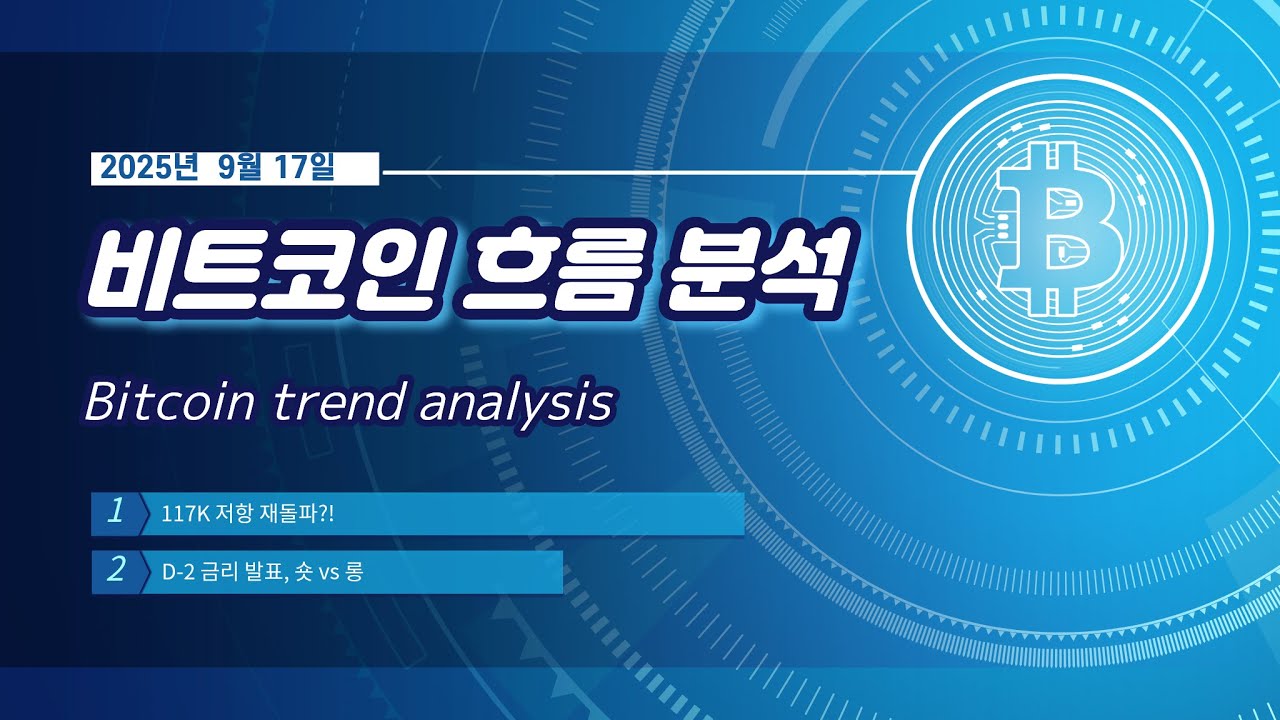 2025년 9월 17일

비트코인 흐름 분석

Bitcoin trend analysis

1 117K 저항 재돌파?!

2 D-2 금리 발표, 숏 vs 롱